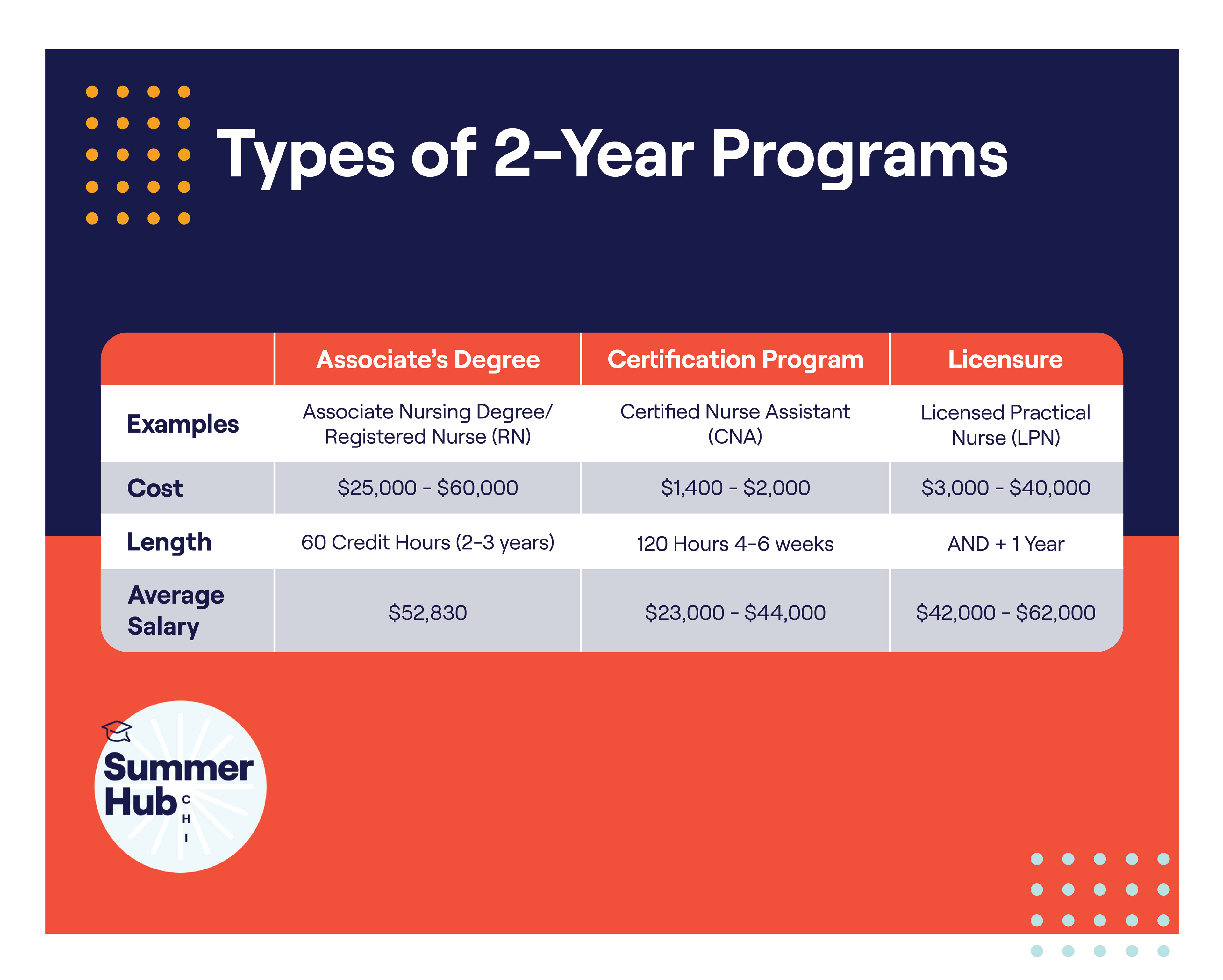 Types of 2-Year Programs

| | Associate's Degree | Certification Program | Licensure |
|---|---|---|---|
| Examples | Associate Nursing Degree/ Registered Nurse (RN) | Certified Nurse Assistant (CNA) | Licensed Practical Nurse (LPN) |
| Cost | \$25,000 - \$60,000 | \$1,400 - \$2,000 | \$3,000 - \$40,000 |
| Length | 60 Credit Hours (2-3 years) | 120 Hours 4-6 weeks | AND + 1 Year |
| Average Salary | \$52,830 | \$23,000 - \$44,000 | \$42,000 - \$62,000 |

Summer Hub CHI